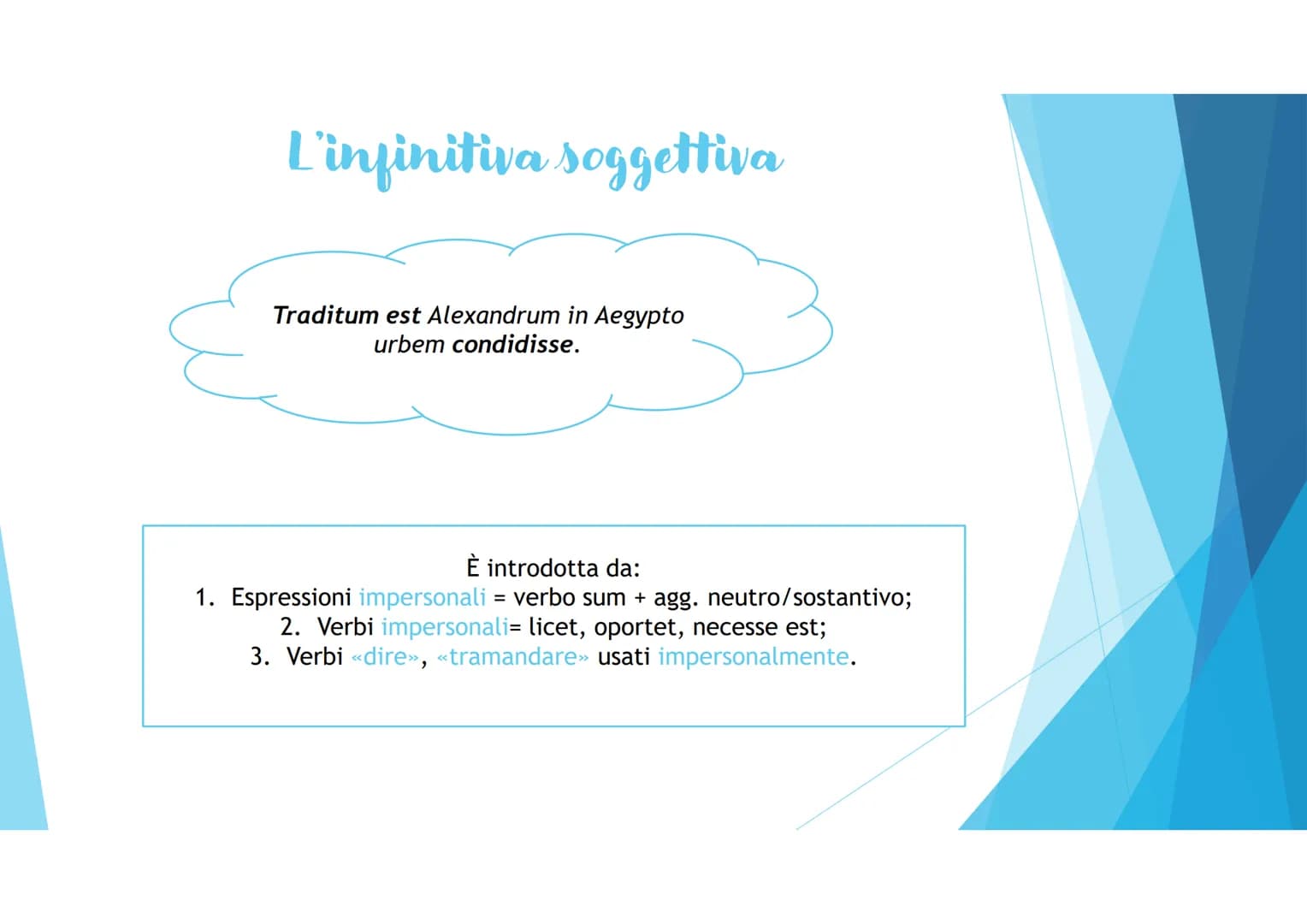 L'infinitiva soggettiva

Traditum est Alexandrum in Aegypto urbem condidisse.

È introdotta da:
1. Espressioni impersonali = verbo sum + agg. neutro/sostantivo;
2. Verbi impersonali= licet, oportet, necesse est;
3. Verbi «dire», «tramandare» usati impersonalmente.